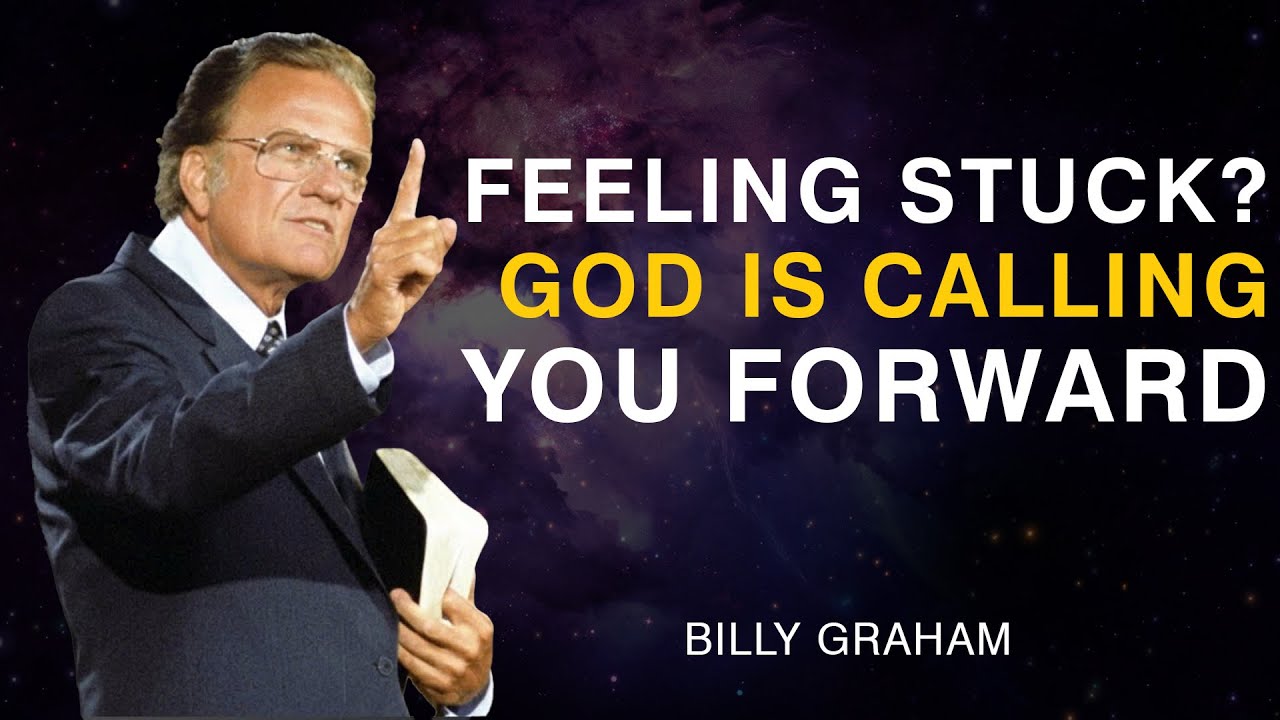 FEELING STUCK?
GOD IS CALLING
YOU FORWARD

BILLY GRAHAM